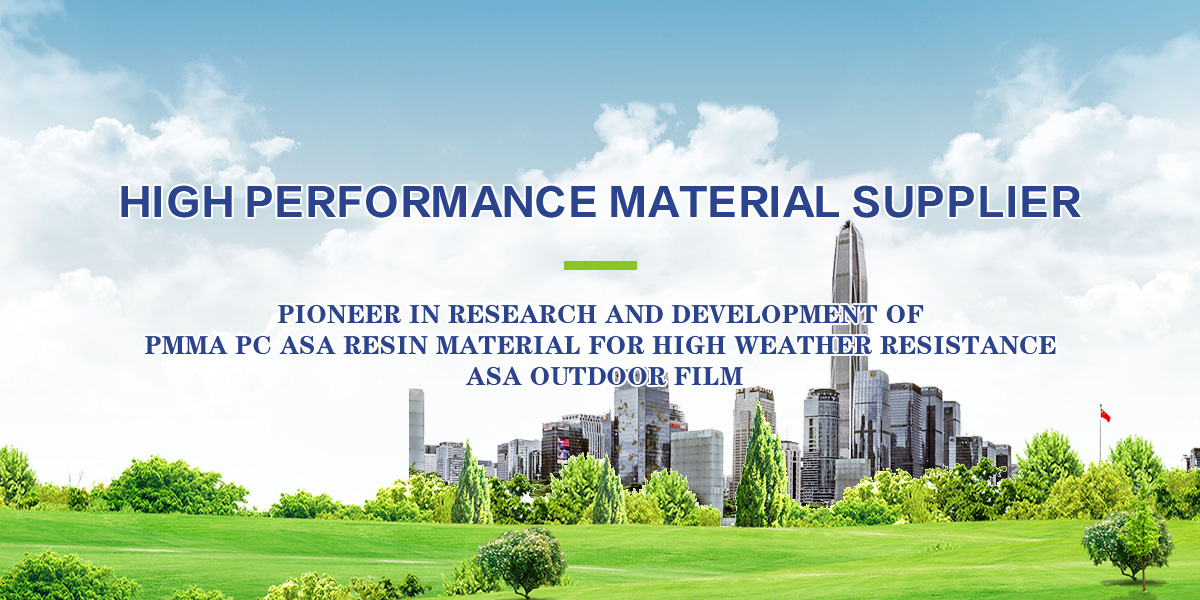 HIGH PERFORMANCE MATERIAL SUPPLIER

PIONEER IN RESEARCH AND DEVELOPMENT OF PMMA PC ASA RESIN MATERIAL FOR HIGH WEATHER RESISTANCE ASA OUTDOOR FILM